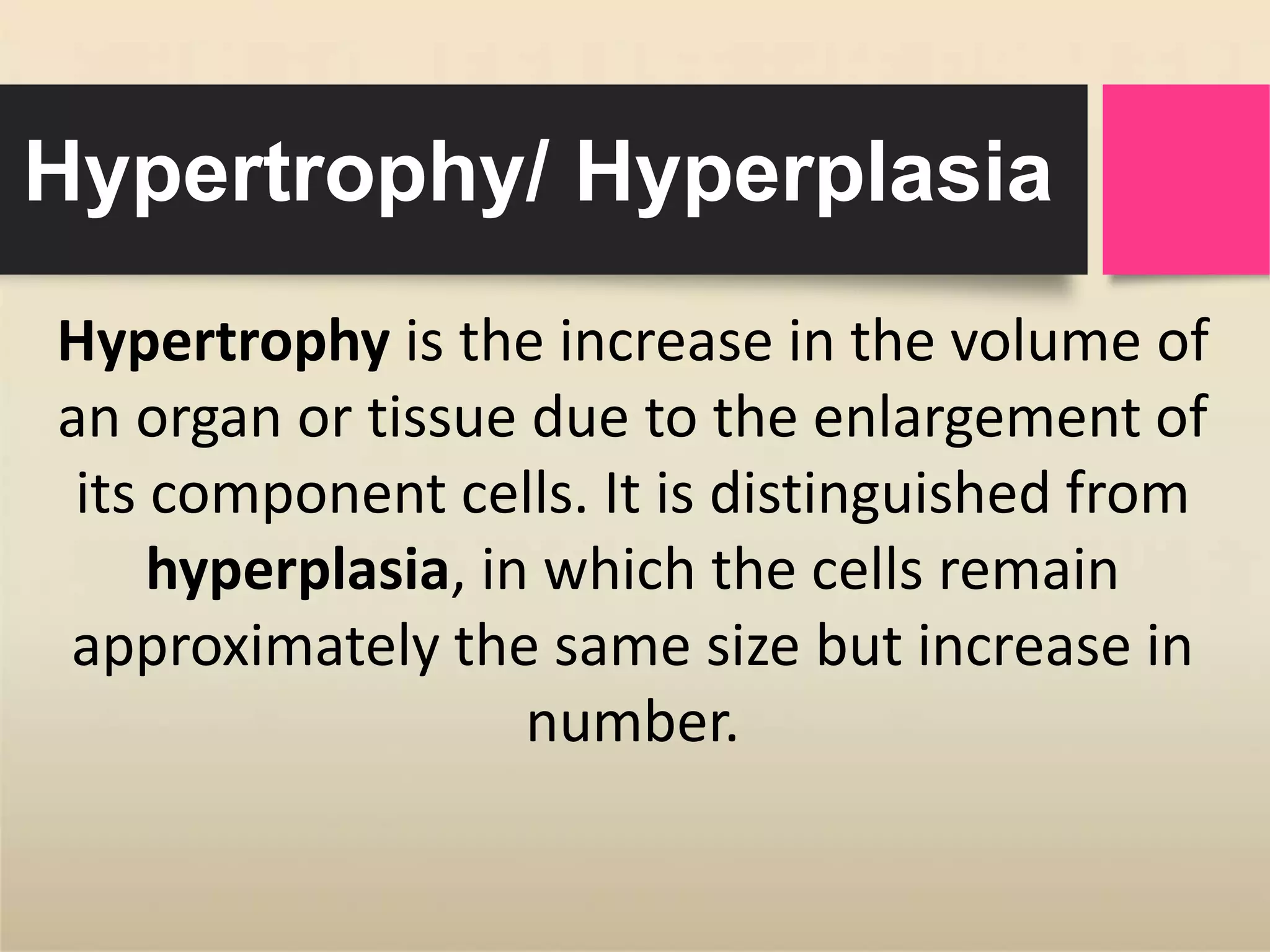 Hypertrophy/ Hyperplasia

Hypertrophy is the increase in the volume of an organ or tissue due to the enlargement of its component cells. It is distinguished from hyperplasia, in which the cells remain approximately the same size but increase in number.